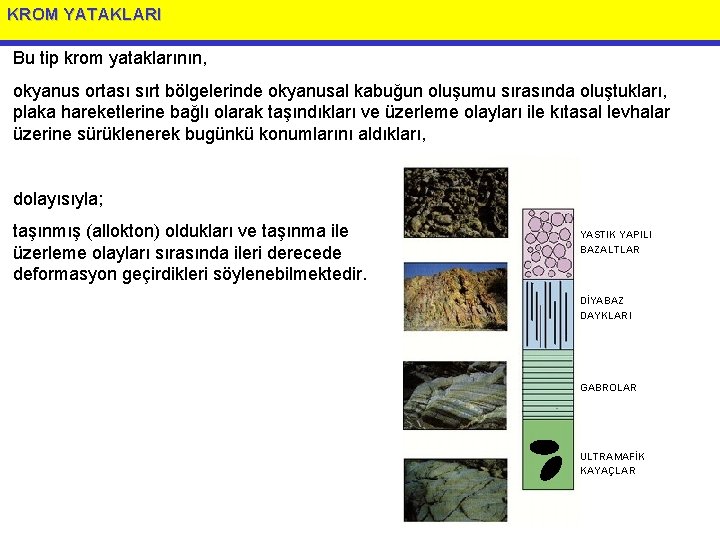 KROM YATAKLARI

Bu tip krom yataklarının,

okyanus ortası sırt bölgelerinde okyanusal kabuğun oluşumu sırasında oluştukları, plaka hareketlerine bağlı olarak taşındıkları ve üzerleme olayları ile kıtasal levhalar üzerine sürüklenerek bugünkü konumlarını aldıkları,

dolayısıyla;

taşınmış (allokton) oldukları ve taşınma ile üzerleme olayları sırasında ileri derecede deformasyon geçirdikleri söylenebilmektedir.

YASTIK YAPILI BAZALTLAR

DİYABAZ DAYKLARI

GABROLAR

ULTRAMAFİK KAYAÇLAR